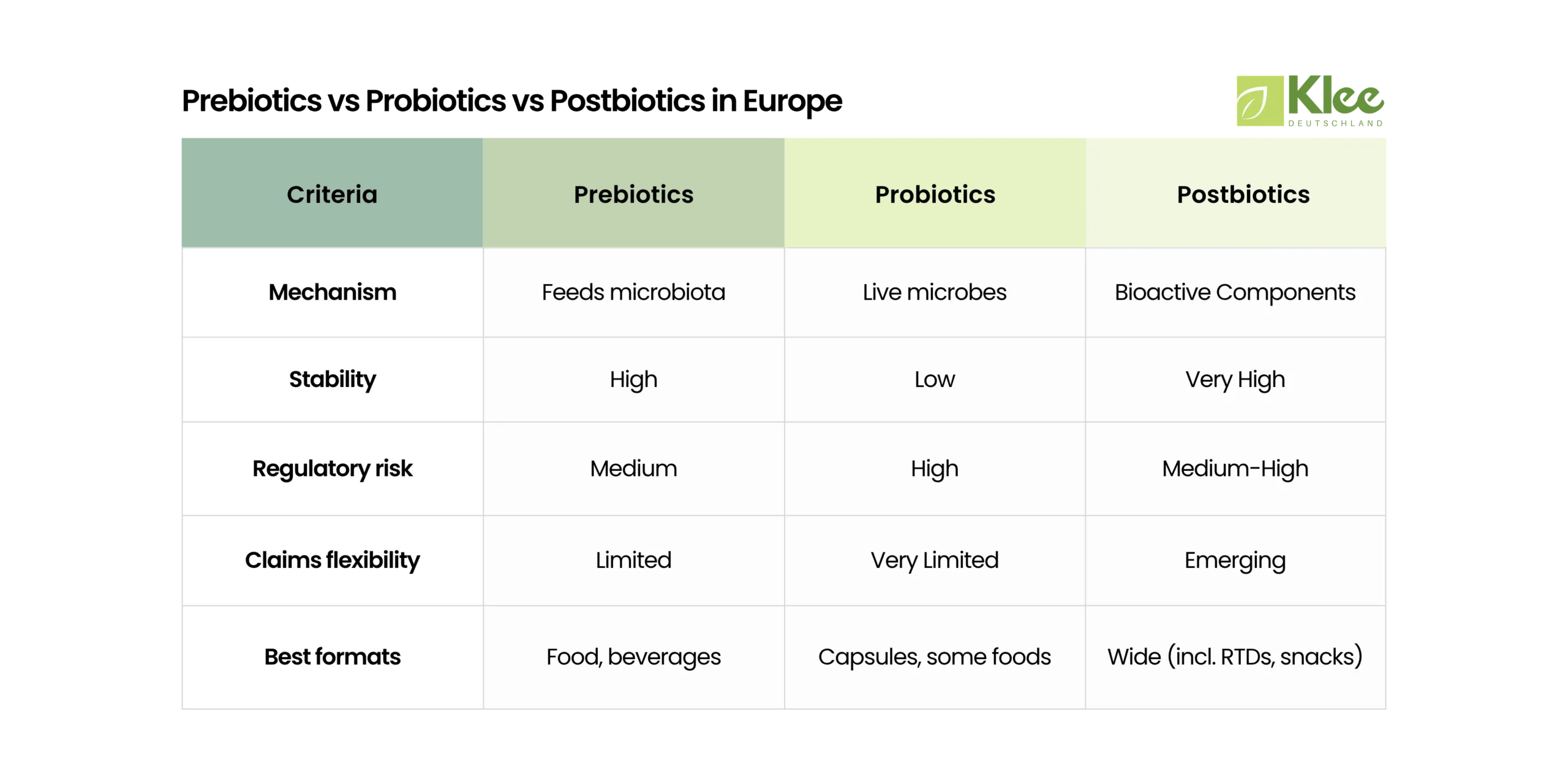 Prebiotics vs Probiotics vs Postbiotics in Europe

Klee
DEUTSCHLAND

| Criteria | Prebiotics | Probiotics | Postbiotics |
|---|---|---|---|
| Mechanism | Feeds microbiota | Live microbes | Bioactive Components |
| Stability | High | Low | Very High |
| Regulatory risk | Medium | High | Medium-High |
| Claims flexibility | Limited | Very Limited | Emerging |
| Best formats | Food, beverages | Capsules, some foods | Wide (incl. RTDs, snacks) |